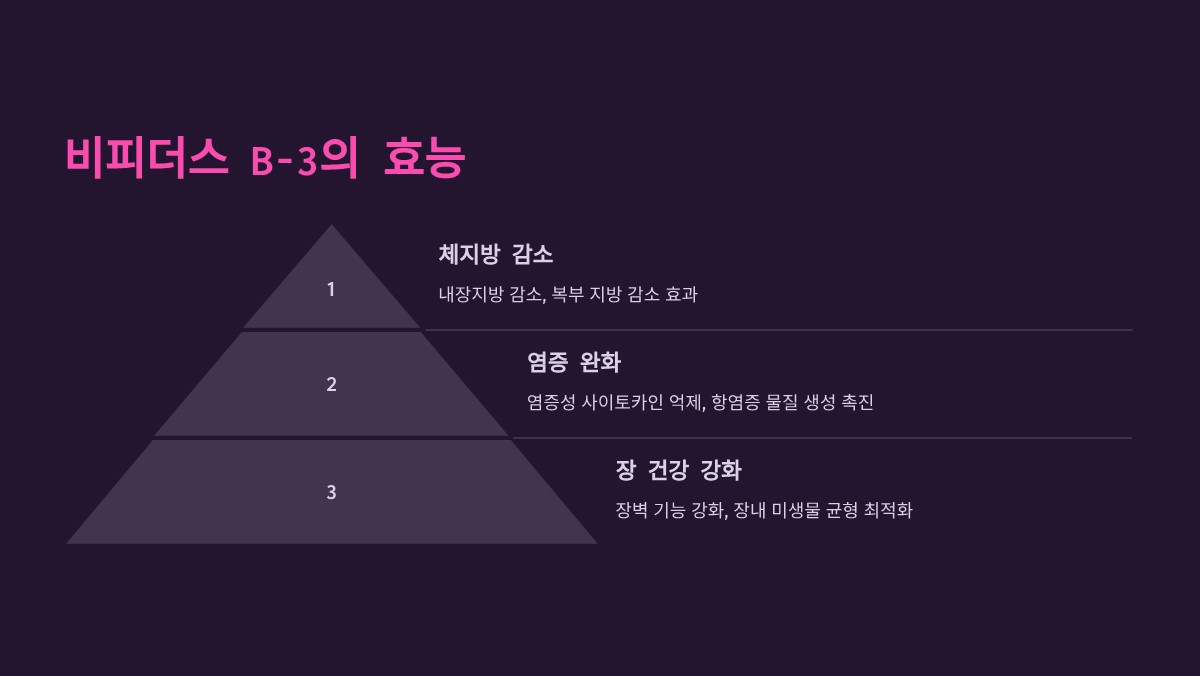 비피더스 B-3의 효능

1

체지방 감소

내장지방 감소, 복부 지방 감소 효과

2

염증 완화

염증성 사이토카인 억제, 항염증 물질 생성 촉진

3

장 건강 강화

장벽 기능 강화, 장내 미생물 균형 최적화